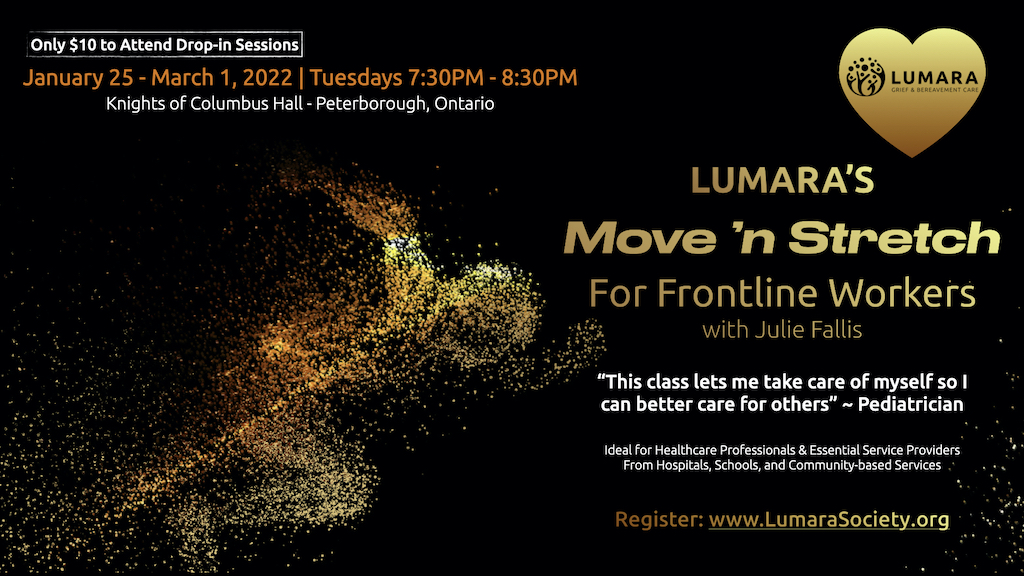 Only $10 to Attend Drop-in Sessions

January 25 - March 1, 2022 | Tuesdays 7:30PM - 8:30PM

Knights of Columbus Hall - Peterborough, Ontario

LUMARA
GRIEF & BEREAVEMENT CARE

LUMARA'S

Move 'n Stretch

For Frontline Workers

with Julie Fallis

"This class lets me take care of myself so I can better care for others" ~ Pediatrician

Ideal for Healthcare Professionals & Essential Service Providers From Hospitals, Schools, and Community-based Services

Register: www.LumaraSociety.org